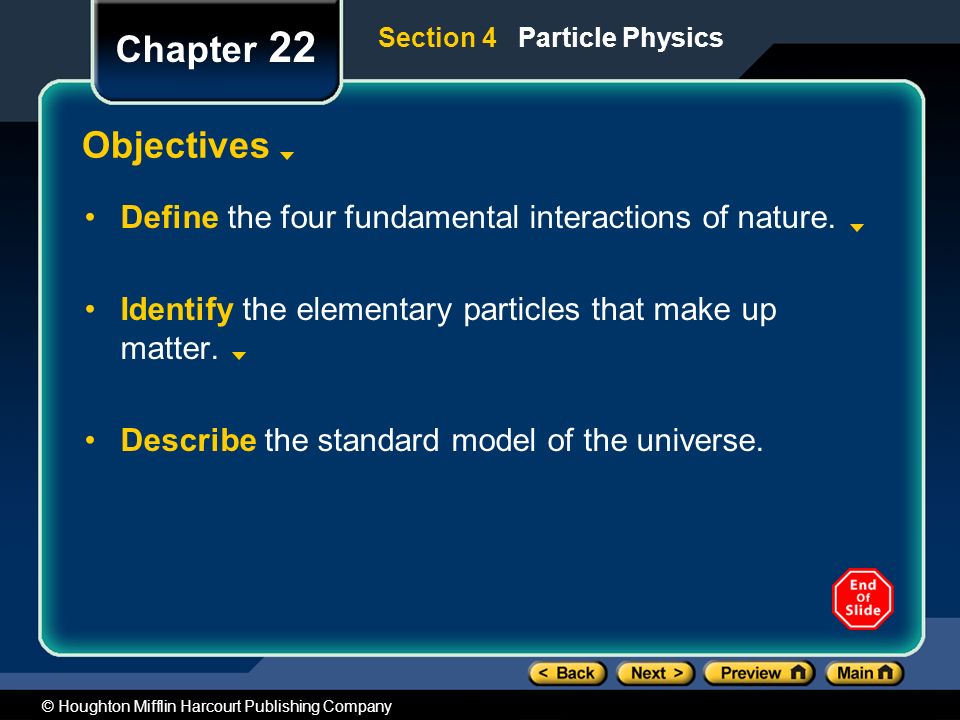 Chapter 22

Section 4 Particle Physics

Objectives

• Define the four fundamental interactions of nature.

• Identify the elementary particles that make up matter.

• Describe the standard model of the universe.

End Of Slide

< Back Next > Preview Main

© Houghton Mifflin Harcourt Publishing Company